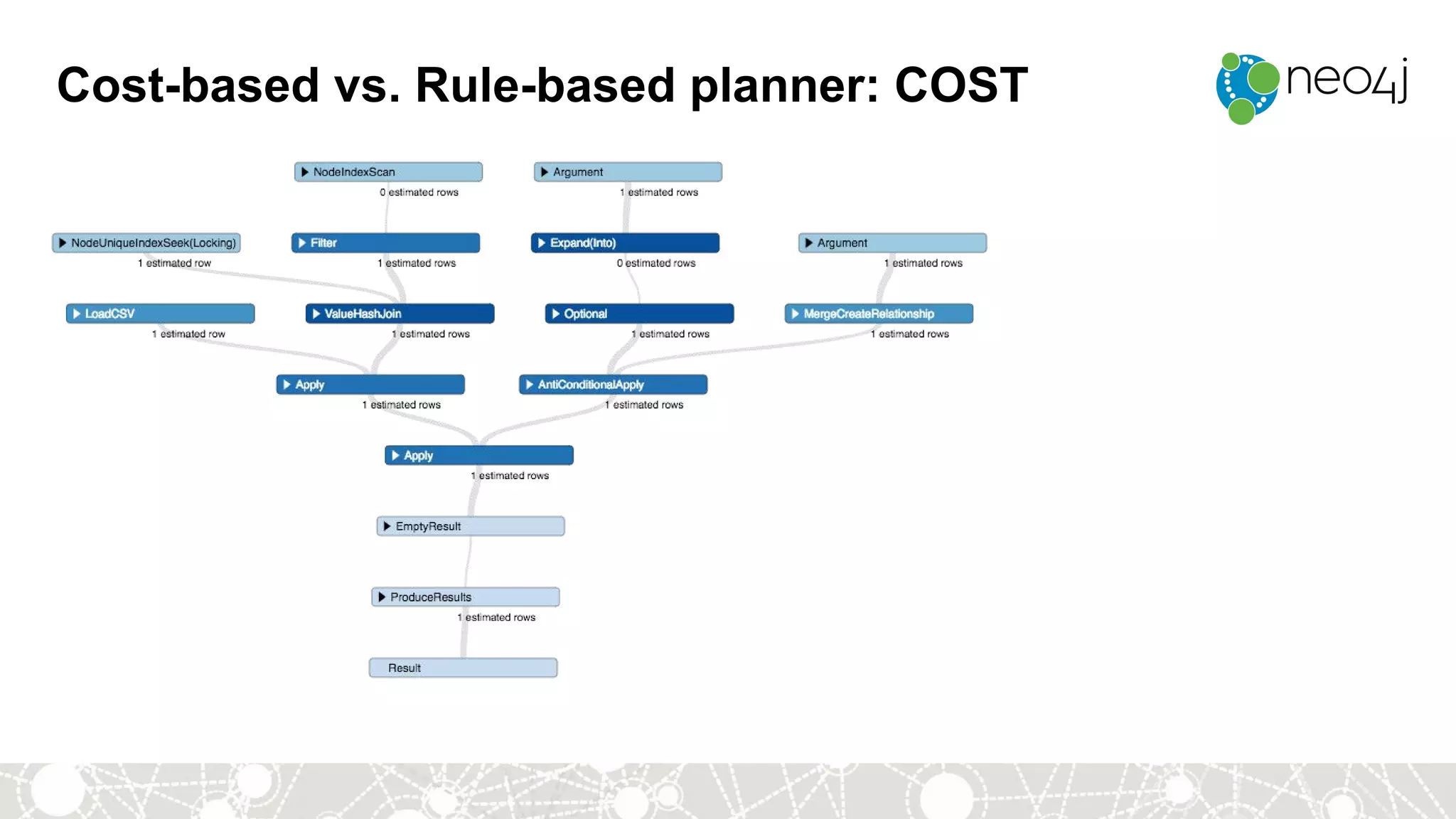 Cost-based vs. Rule-based planner: COST

neo4j

NodeIndexScan
0 estimated rows

Argument
1 estimated rows

NodeUniqueIndexSeek(Locking)
1 estimated row

Filter
1 estimated rows

Expand(Into)
0 estimated rows

Argument
1 estimated rows

LoadCSV
1 estimated row

ValueHashJoin
1 estimated rows

Optional
1 estimated rows

MergeCreateRelationship
1 estimated rows

Apply
1 estimated rows

AntiConditionalApply
1 estimated rows

Apply
1 estimated rows

EmptyResult

ProduceResults
1 estimated rows

Result